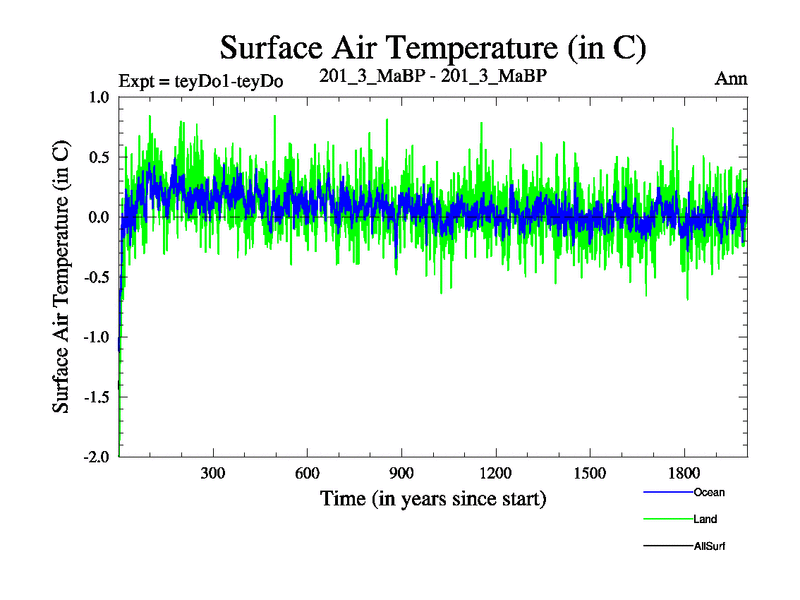 Surface Air Temperature (in C)

Expt = teyDo1-teyDo

201_3_MaBP - 201_3_MaBP

Ann

Surface Air Temperature (in C)

1.0
0.5
0.0
-0.5
-1.0
-1.5
-2.0

300
600
900
1200
1500
1800

Time (in years since start)

Ocean
Land
AllSurf